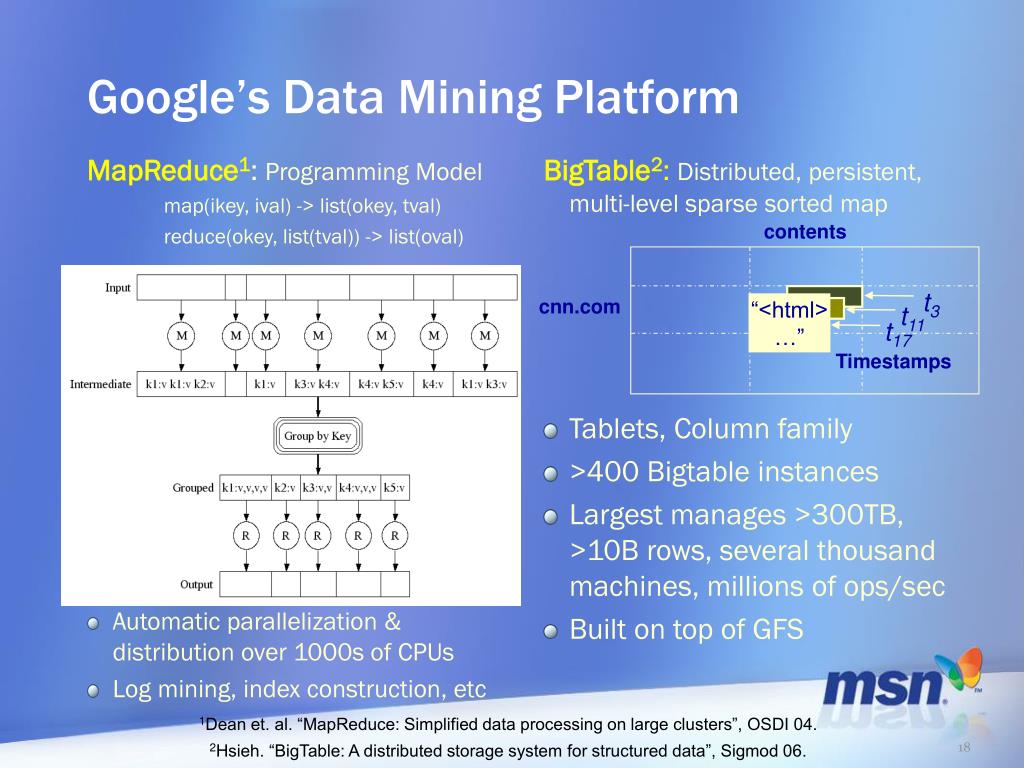 Google's Data Mining Platform

MapReduce$^1$: Programming Model
map(ikey, ival) -> list(okey, tval)
reduce(okey, list(tval)) -> list(oval)

Input

M M M M M M M

Intermediate k1:v k1:v k2:v k1:v k3:v k4:v k4:v k5:v k4:v k1:v k3:v

Group by Key

Grouped k1:v,v,v,v k2:v k3:v,v k4:v,v,v k5:v

R R R R R

Output

Automatic parallelization & distribution over 1000s of CPUs

Log mining, index construction, etc

BigTable$^2$: Distributed, persistent, multi-level sparse sorted map

contents

cnn.com

"<html> …"

$t_3$
$t_{11}$
$t_{17}$

Timestamps

Tablets, Column family

>400 Bigtable instances

Largest manages >300TB, >10B rows, several thousand machines, millions of ops/sec

Built on top of GFS

msn

$^1$Dean et. al. "MapReduce: Simplified data processing on large clusters", OSDI 04.
$^2$Hsieh. "BigTable: A distributed storage system for structured data", Sigmod 06.

18